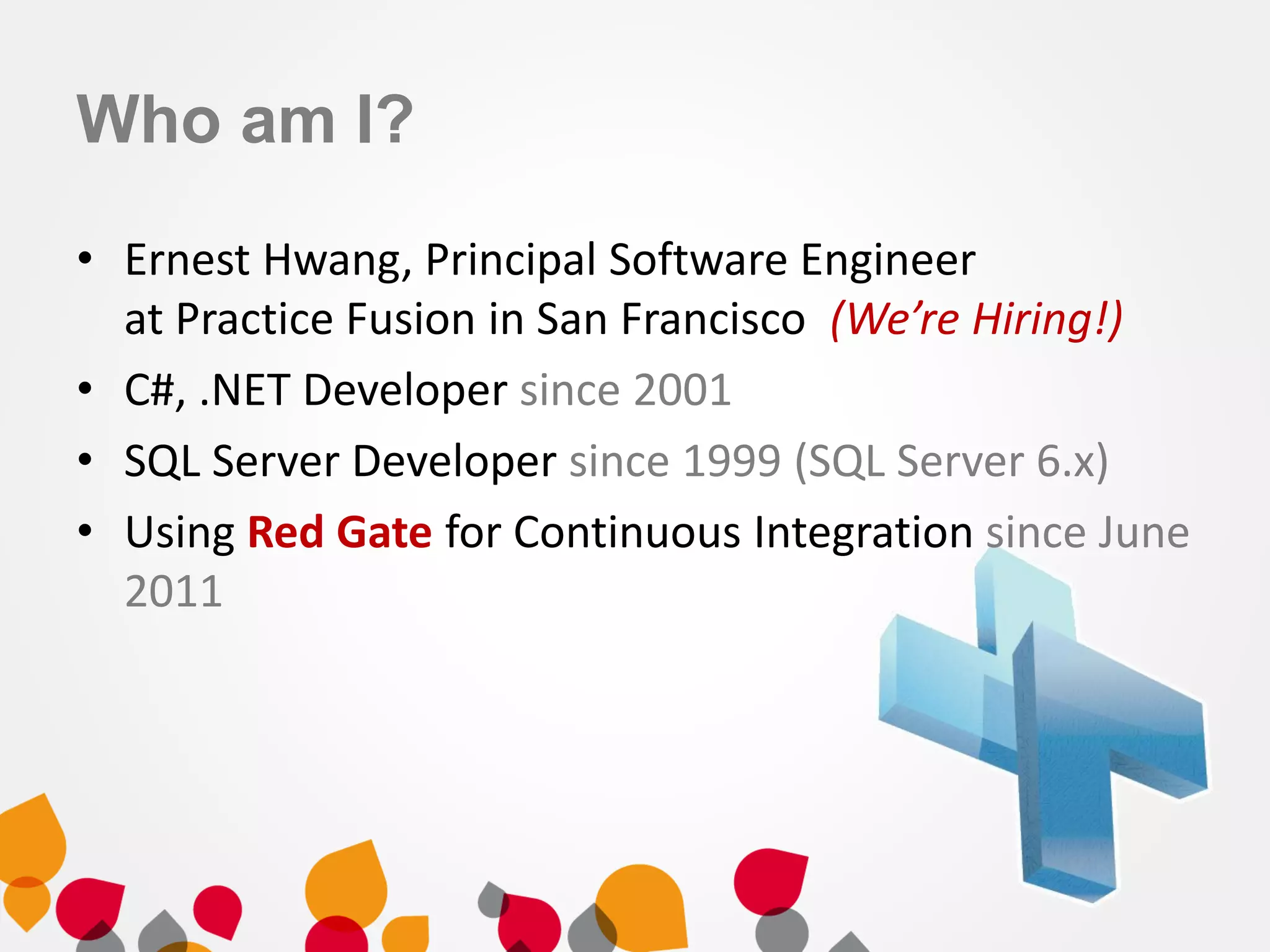 Who am I?

• Ernest Hwang, Principal Software Engineer at Practice Fusion in San Francisco (We're Hiring!)
• C#, .NET Developer since 2001
• SQL Server Developer since 1999 (SQL Server 6.x)
• Using Red Gate for Continuous Integration since June 2011